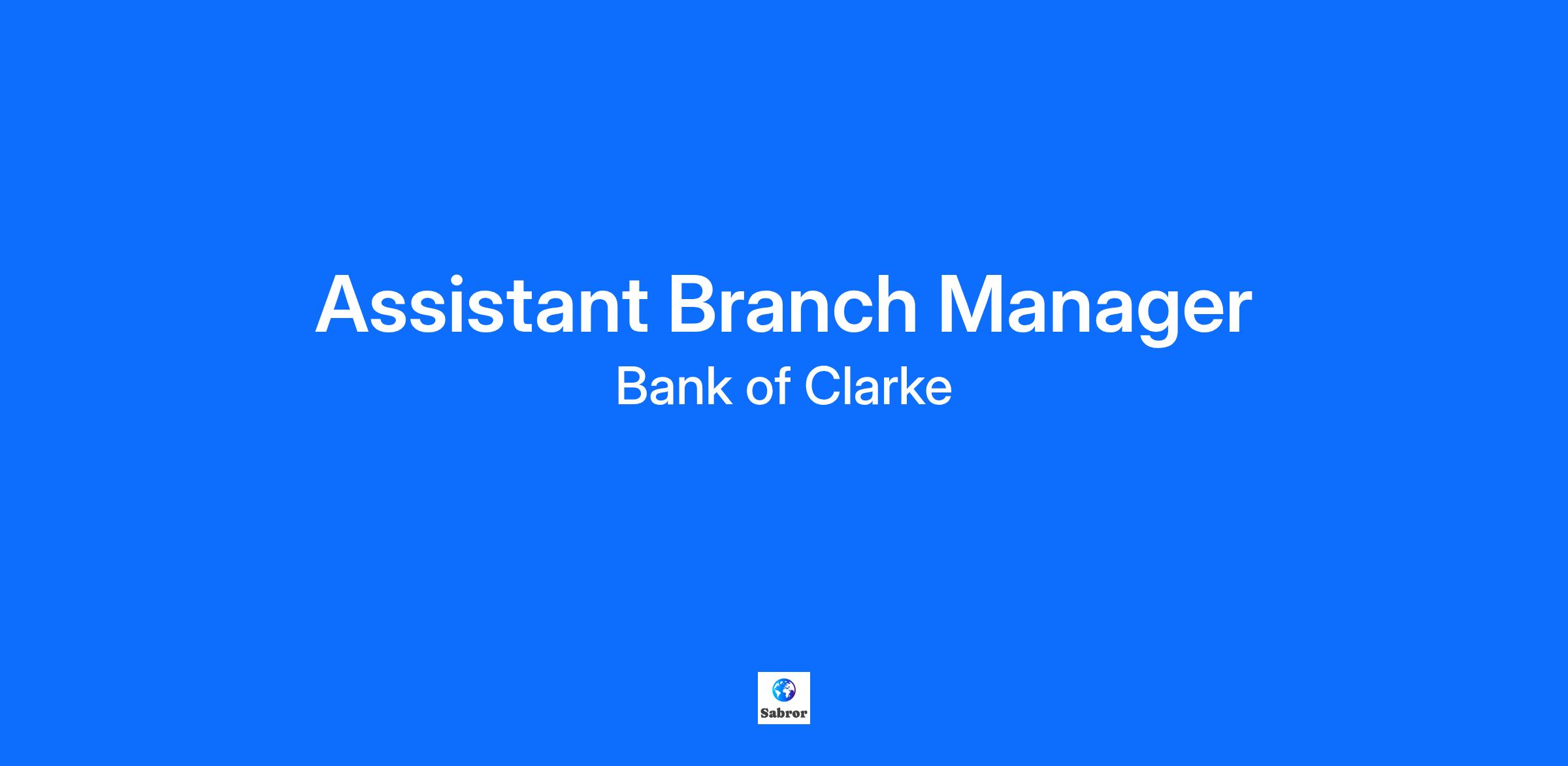 Assistant Branch Manager

Bank of Clarke

Sabror